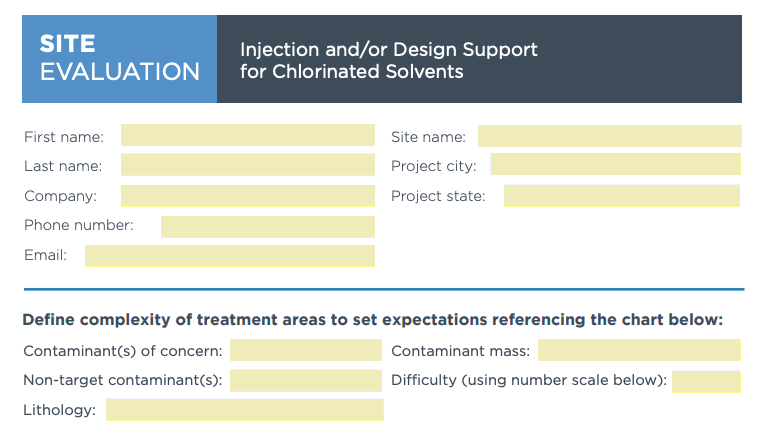 SITE EVALUATION

Injection and/or Design Support for Chlorinated Solvents

First name:

Last name:

Company:

Phone number:

Email:

Site name:

Project city:

Project state:

Define complexity of treatment areas to set expectations referencing the chart below:

Contaminant(s) of concern:

Non-target contaminant(s):

Lithology:

Contaminant mass:

Difficulty (using number scale below):